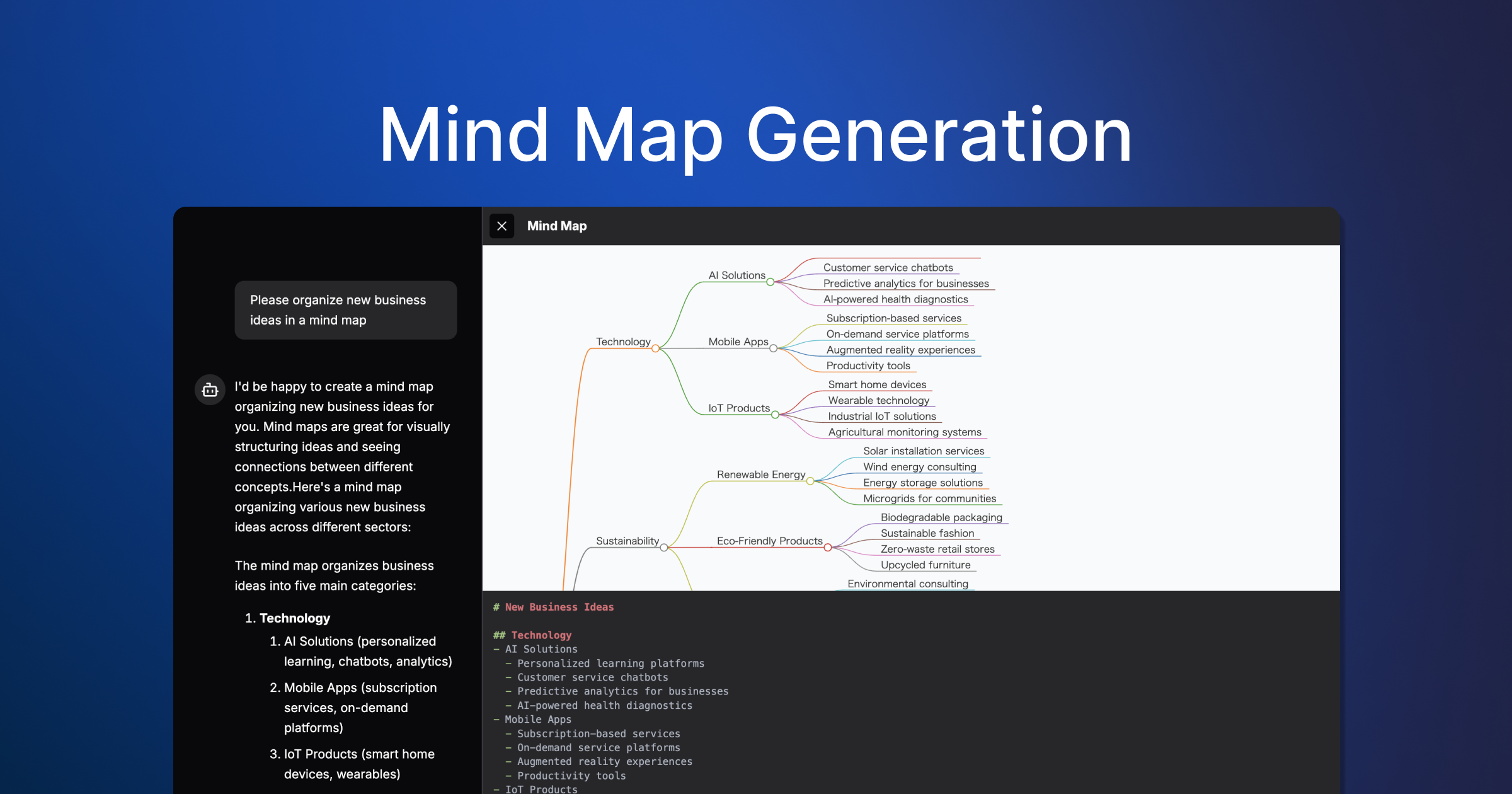 Mind Map Generation

Please organize new business ideas in a mind map

I'd be happy to create a mind map organizing new business ideas for you. Mind maps are great for visually structuring ideas and seeing connections between different concepts.Here's a mind map organizing various new business ideas across different sectors:

The mind map organizes business ideas into five main categories:

1. Technology
 1. AI Solutions (personalized learning, chatbots, analytics)
 2. Mobile Apps (subscription services, on-demand platforms)
 3. IoT Products (smart home devices, wearables)

Mind Map

Technology
AI Solutions
Customer service chatbots
Predictive analytics for businesses
AI-powered health diagnostics
Mobile Apps
Subscription-based services
On-demand service platforms
Augmented reality experiences
Productivity tools
IoT Products
Smart home devices
Wearable technology
Industrial IoT solutions
Agricultural monitoring systems
Sustainability
Renewable Energy
Solar installation services
Wind energy consulting
Energy storage solutions
Microgrids for communities
Eco-Friendly Products
Biodegradable packaging
Sustainable fashion
Zero-waste retail stores
Upcycled furniture
Environmental consulting

# New Business Ideas

## Technology
- AI Solutions
  - Personalized learning platforms
  - Customer service chatbots
  - Predictive analytics for businesses
  - AI-powered health diagnostics
- Mobile Apps
  - Subscription-based services
  - On-demand service platforms
  - Augmented reality experiences
  - Productivity tools
- IoT Products